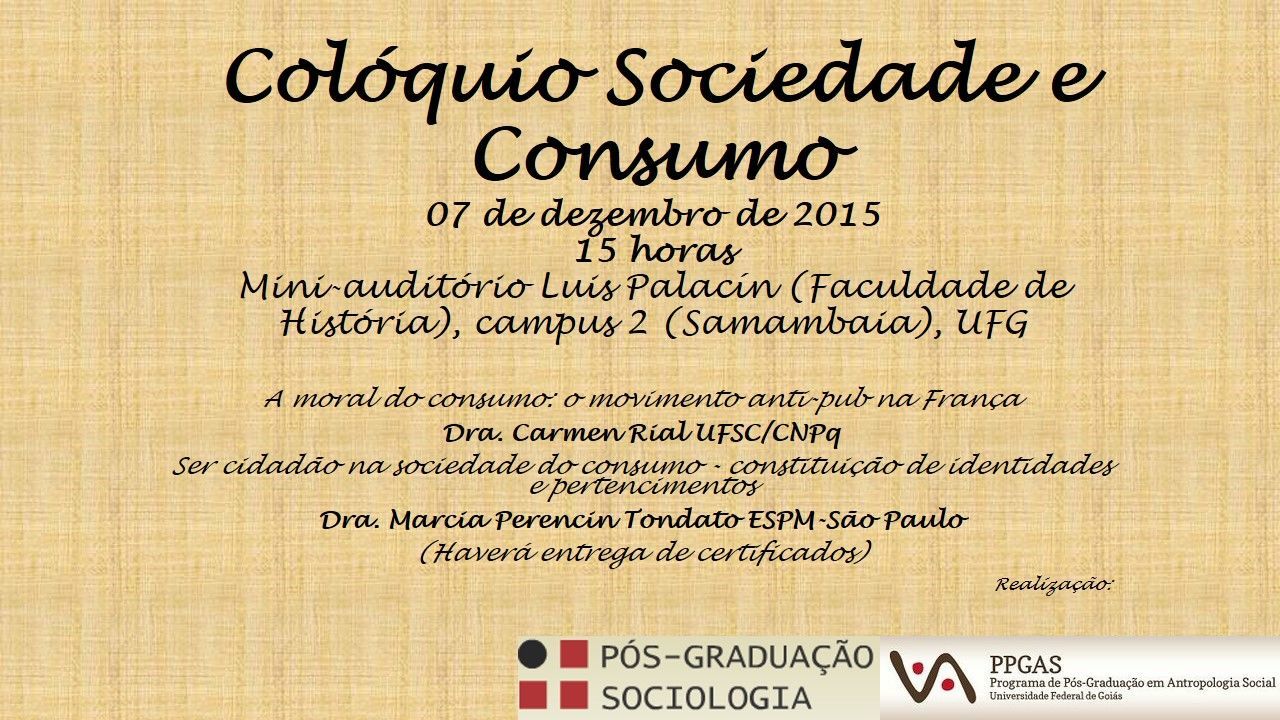 Colóquio Sociedade e Consumo

07 de dezembro de 2015
15 horas
Mini-auditório Luis Palacin (Faculdade de História), campus 2 (Samambaia), UFG

A moral do consumo: o movimento anti-pub na França
Dra. Carmen Rial UFSC/CNPq
Ser cidadão na sociedade do consumo - constituição de identidades e pertencimentos
Dra. Marcia Perencin Tondato ESPM-São Paulo
(Haverá entrega de certificados)

Realização:

PÓS-GRADUAÇÃO SOCIOLOGIA

PPGAS
Programa de Pós-Graduação em Antropologia Social
Universidade Federal de Goiás